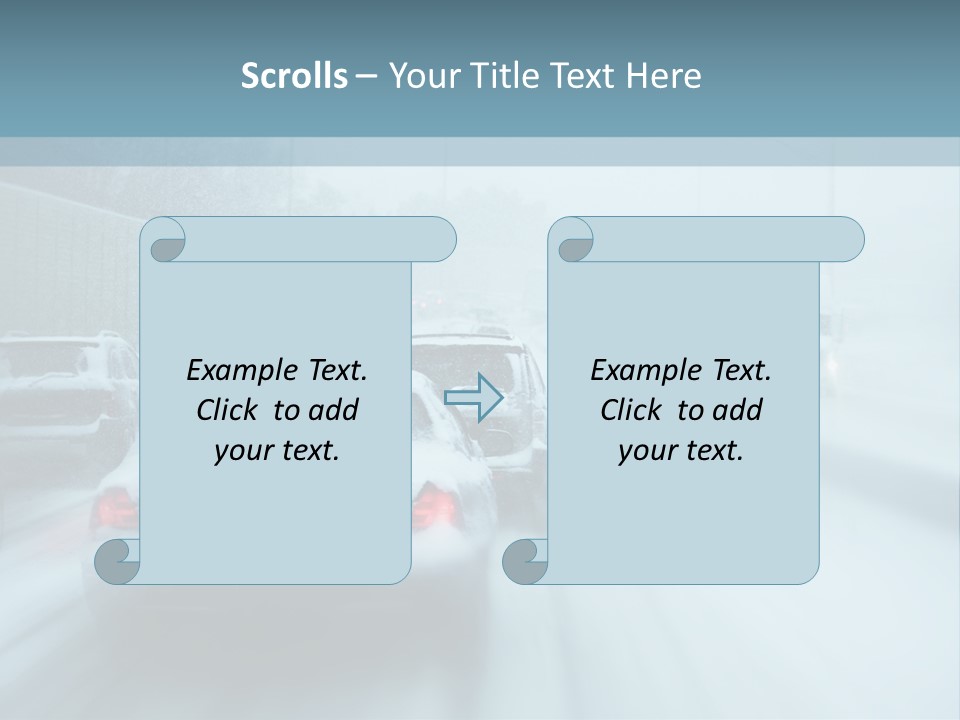 Scrolls – Your Title Text Here

Example Text. Click to add your text.

Example Text. Click to add your text.